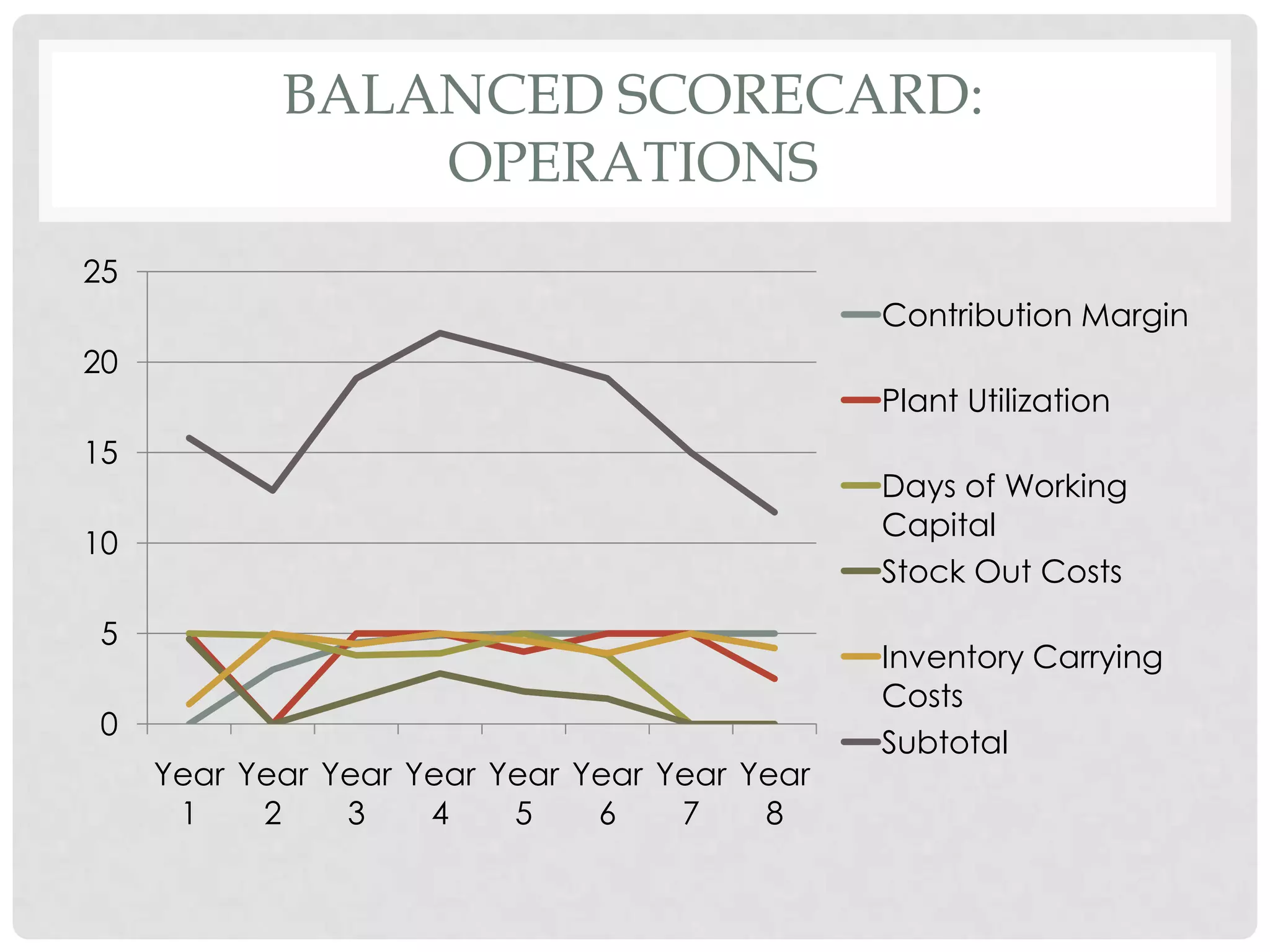 BALANCED SCORECARD: OPERATIONS

25
20
15
10
5
0

Year 1
Year 2
Year 3
Year 4
Year 5
Year 6
Year 7
Year 8

Contribution Margin
Plant Utilization
Days of Working Capital
Stock Out Costs
Inventory Carrying Costs
Subtotal